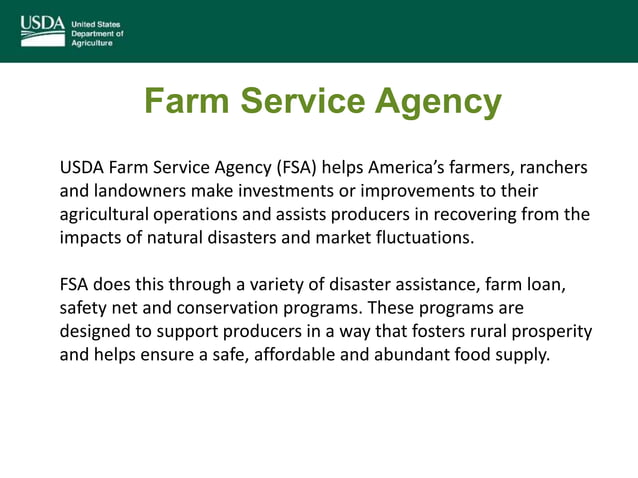 USDA United States Department of Agriculture

Farm Service Agency

USDA Farm Service Agency (FSA) helps America's farmers, ranchers and landowners make investments or improvements to their agricultural operations and assists producers in recovering from the impacts of natural disasters and market fluctuations.

FSA does this through a variety of disaster assistance, farm loan, safety net and conservation programs. These programs are designed to support producers in a way that fosters rural prosperity and helps ensure a safe, affordable and abundant food supply.